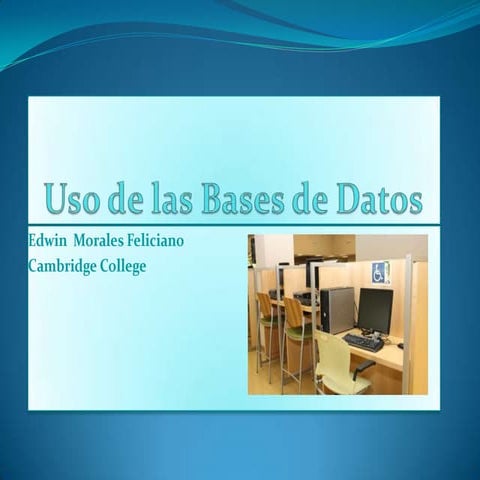 Uso de las Bases de Datos

Edwin Morales Feliciano
Cambridge College